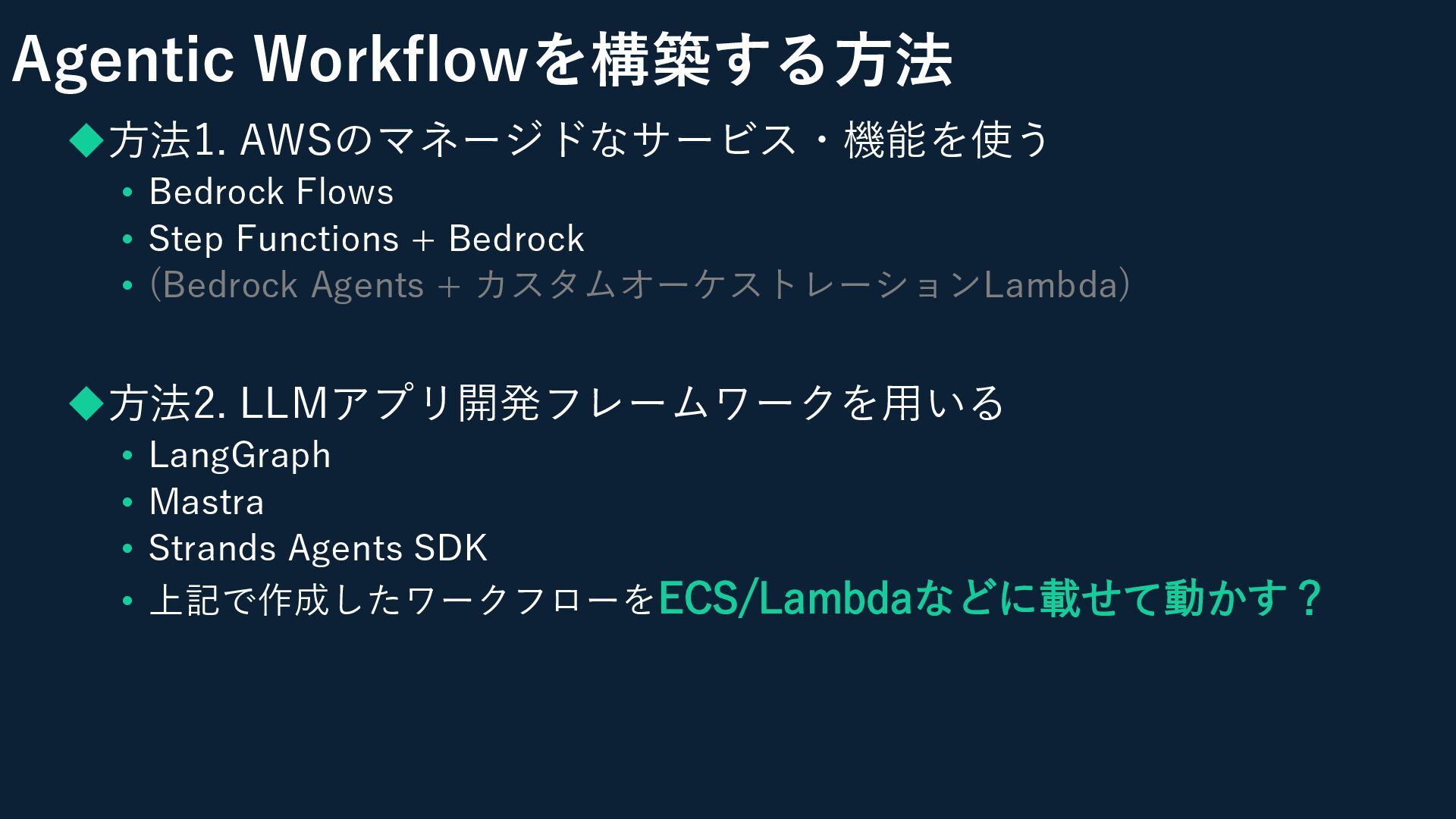 Agentic Workflowを構築する方法

◆方法1. AWSのマネージドなサービス・機能を使う

• Bedrock Flows
• Step Functions + Bedrock
• （Bedrock Agents + カスタムオーケストレーションLambda）

◆方法2. LLMアプリ開発フレームワークを用いる

• LangGraph
• Mastra
• Strands Agents SDK
• 上記で作成したワークフローをECS/Lambdaなどに載せて動かす？